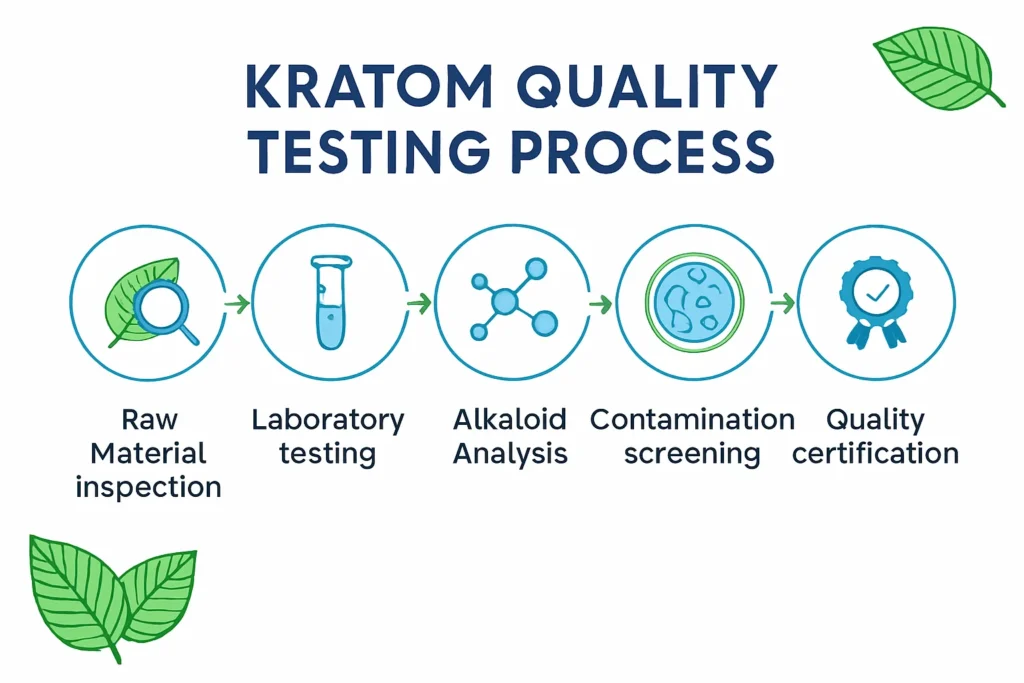 KRATOM QUALITY TESTING PROCESS

Raw Material inspection

Laboratory testing

Alkaloid Analysis

Contamination screening

Quality certification